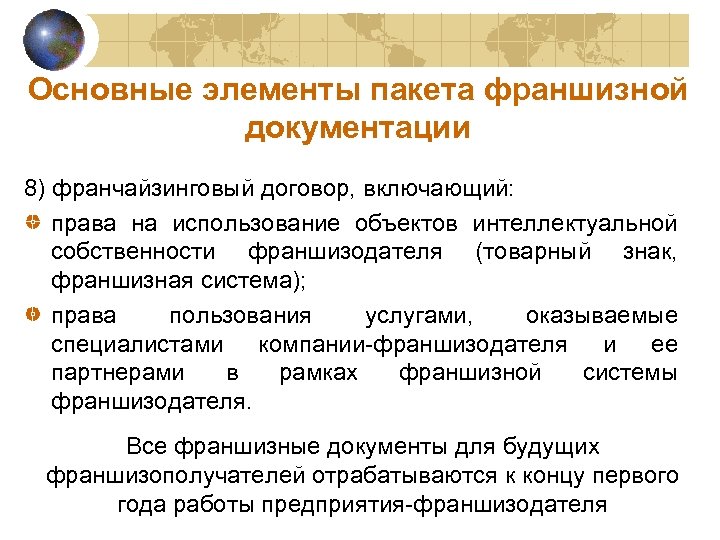 Основные элементы пакета франшизной документации

8) франчайзинговый договор, включающий:

права на использование объектов интеллектуальной собственности франшизодателя (товарный знак, франшизная система);

права пользования услугами, оказываемые специалистами компании-франшизодателя и ее партнерами в рамках франшизной системы франшизодателя.

Все франшизные документы для будущих франшизополучателей отрабатываются к концу первого года работы предприятия-франшизодателя